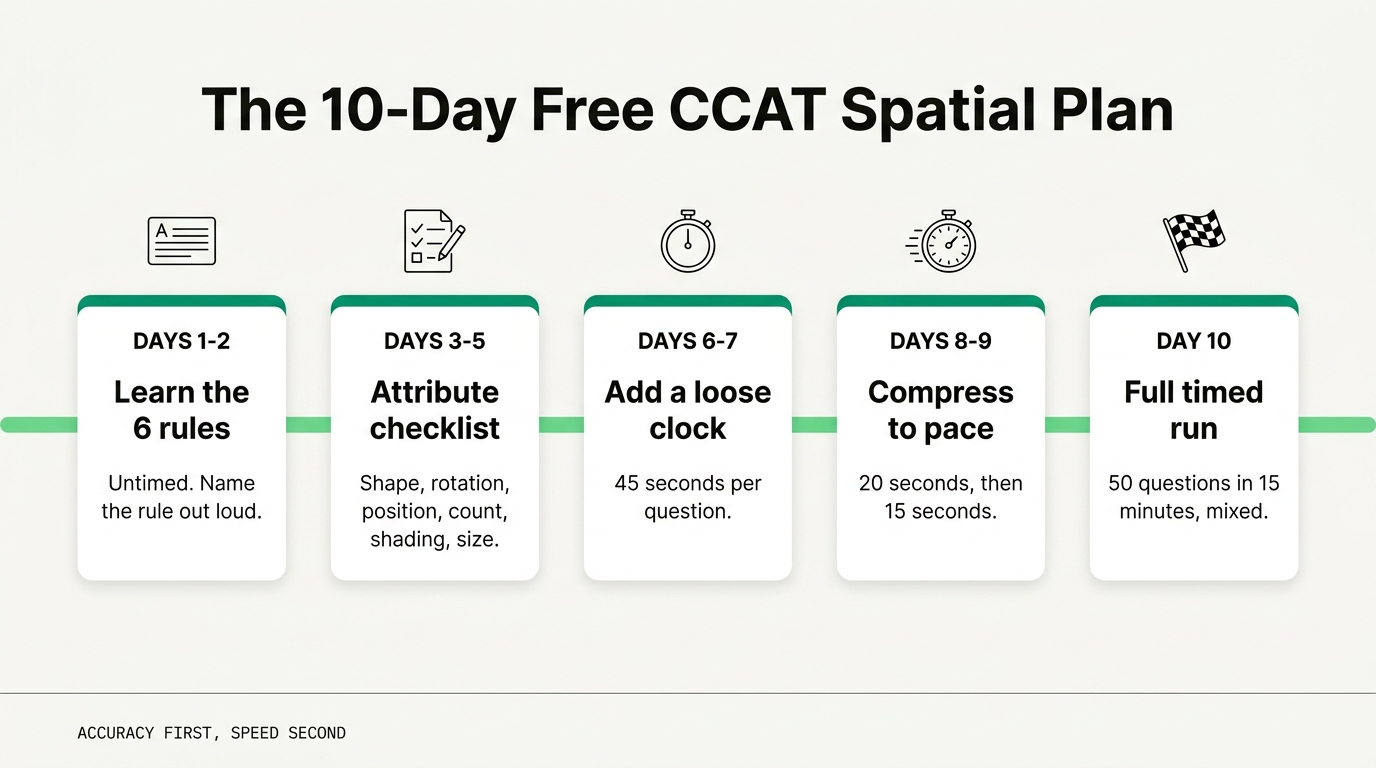 The 10-Day Free CCAT Spatial Plan

A

DAYS 1-2
Learn the 6 rules
Untimed. Name the rule out loud.

DAYS 3-5
Attribute checklist
Shape, rotation, position, count, shading, size.

DAYS 6-7
Add a loose clock
45 seconds per question.

DAYS 8-9
Compress to pace
20 seconds, then 15 seconds.

DAY 10
Full timed run
50 questions in 15 minutes, mixed.

ACCURACY FIRST, SPEED SECOND